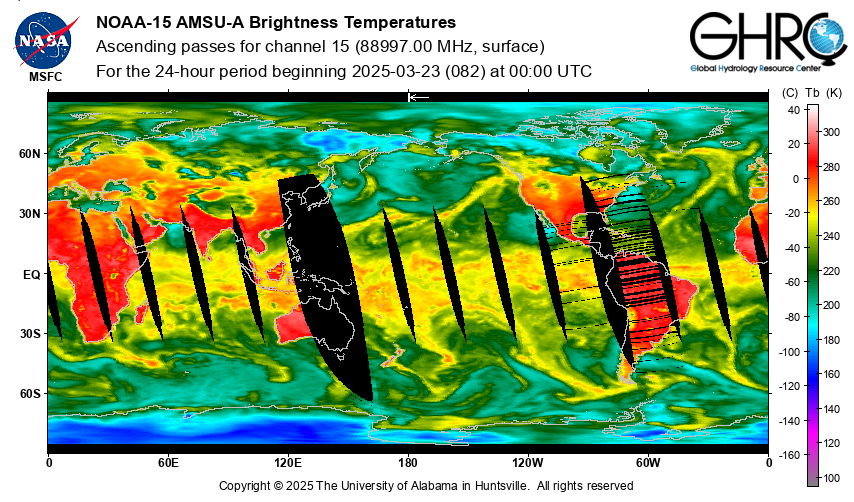 NASA
MSFC

NOAA-15 AMSU-A Brightness Temperatures
Ascending passes for channel 15 (88997.00 MHz, surface)
For the 24-hour period beginning 2025-03-23 (082) at 00:00 UTC

GHRC
Global Hydrology Resource Center

60N
30N
EQ
30S
60S

0
60E
120E
180
120W
60W
0

(C) Tb (K)
40
20
0
-20
-40
-60
-80
-100
-120
-140
-160
300
280
260
240
220
200
180
160
140
120
100

Copyright © 2025 The University of Alabama in Huntsville. All rights reserved